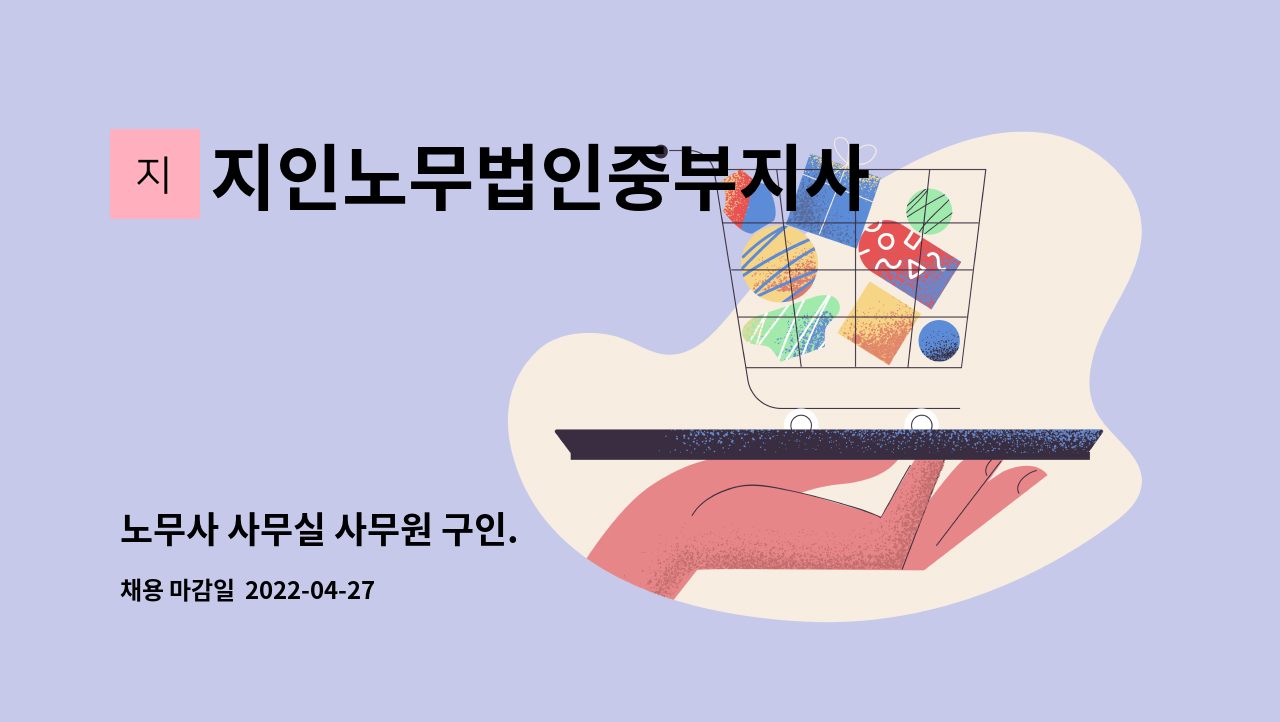 지 지인노무법인중부지사

노무사 사무실 사무원 구인.

채용 마감일 2022-04-27